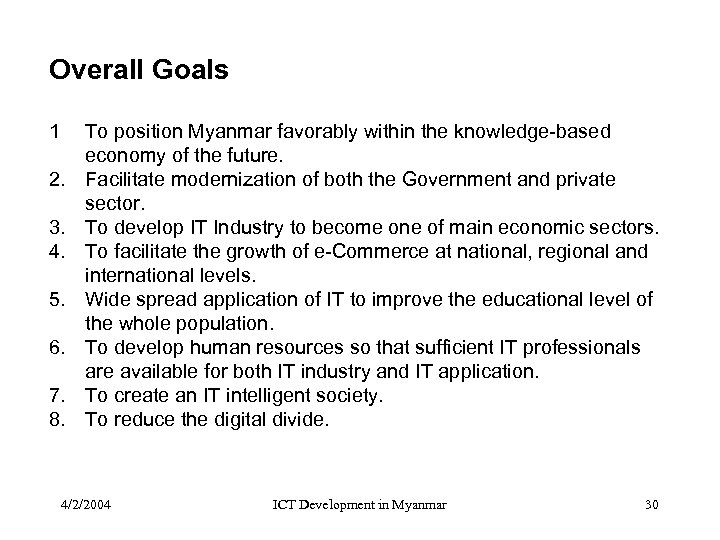 Overall Goals

1 To position Myanmar favorably within the knowledge-based economy of the future.
2. Facilitate modernization of both the Government and private sector.
3. To develop IT Industry to become one of main economic sectors.
4. To facilitate the growth of e-Commerce at national, regional and international levels.
5. Wide spread application of IT to improve the educational level of the whole population.
6. To develop human resources so that sufficient IT professionals are available for both IT industry and IT application.
7. To create an IT intelligent society.
8. To reduce the digital divide.

4/2/2004 ICT Development in Myanmar 30